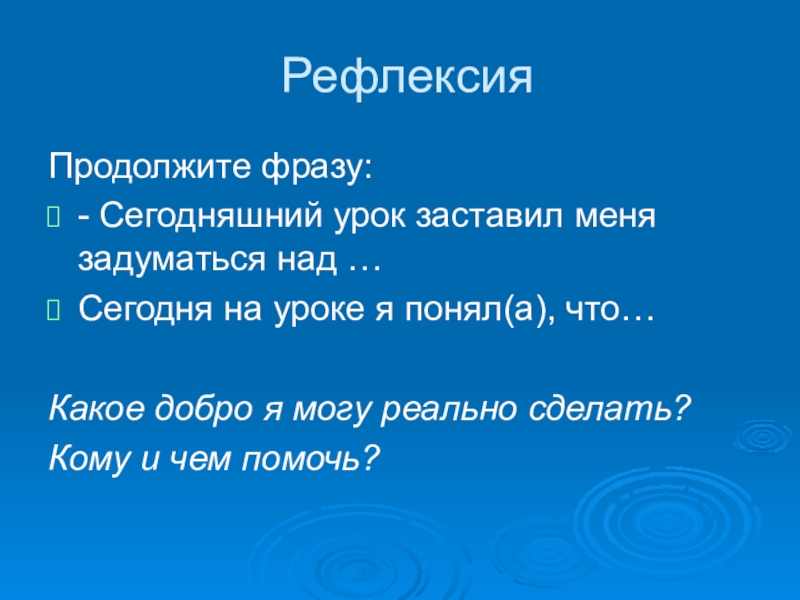 Рефлексия

Продолжите фразу:

- Сегодняшний урок заставил меня задуматься над …

Сегодня на уроке я понял(а), что…

Какое добро я могу реально сделать?
Кому и чем помочь?